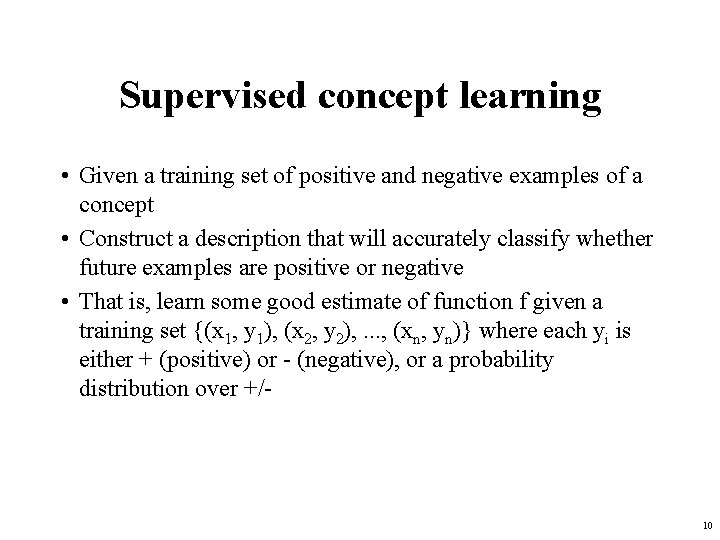 Supervised concept learning

• Given a training set of positive and negative examples of a concept

• Construct a description that will accurately classify whether future examples are positive or negative

• That is, learn some good estimate of function f given a training set $\{(x_1, y_1), (x_2, y_2), ..., (x_n, y_n)\}$ where each $y_i$ is either + (positive) or - (negative), or a probability distribution over +/-

10